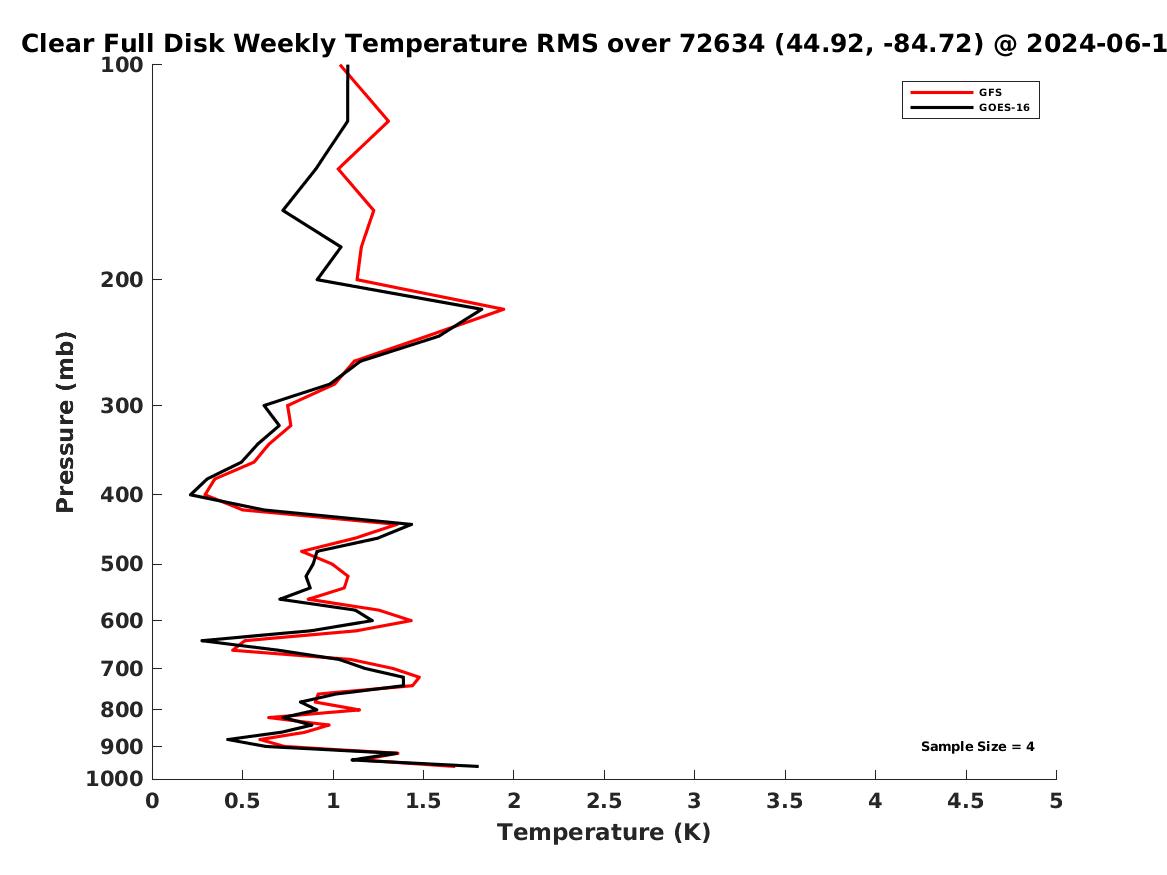 Clear Full Disk Weekly Temperature RMS over 72634 (44.92, -84.72) @ 2024-06-1

GFS
GOES-16

Pressure (mb)

100
200
300
400
500
600
700
800
900
1000

Sample Size = 4

0
0.5
1
1.5
2
2.5
3
3.5
4
4.5
5

Temperature (K)